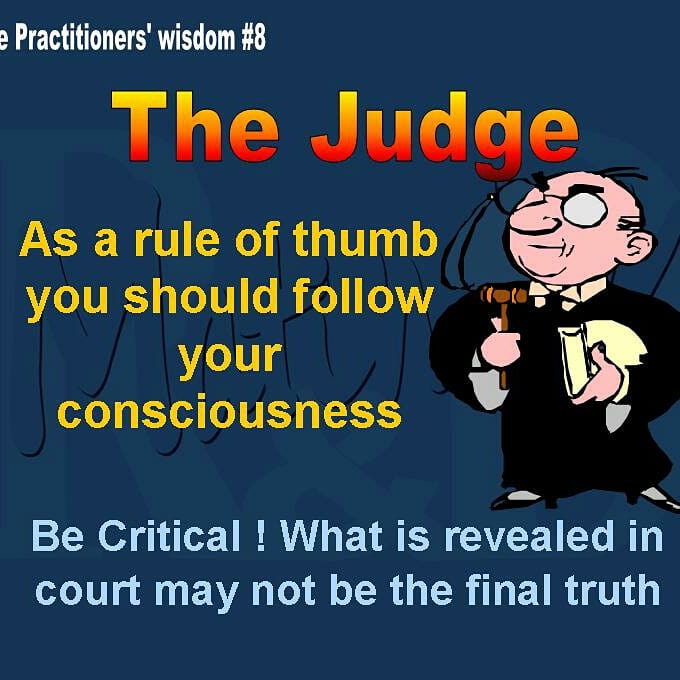 e Practitioners' wisdom #8

The Judge

As a rule of thumb you should follow your consciousness

Be Critical ! What is revealed in court may not be the final truth